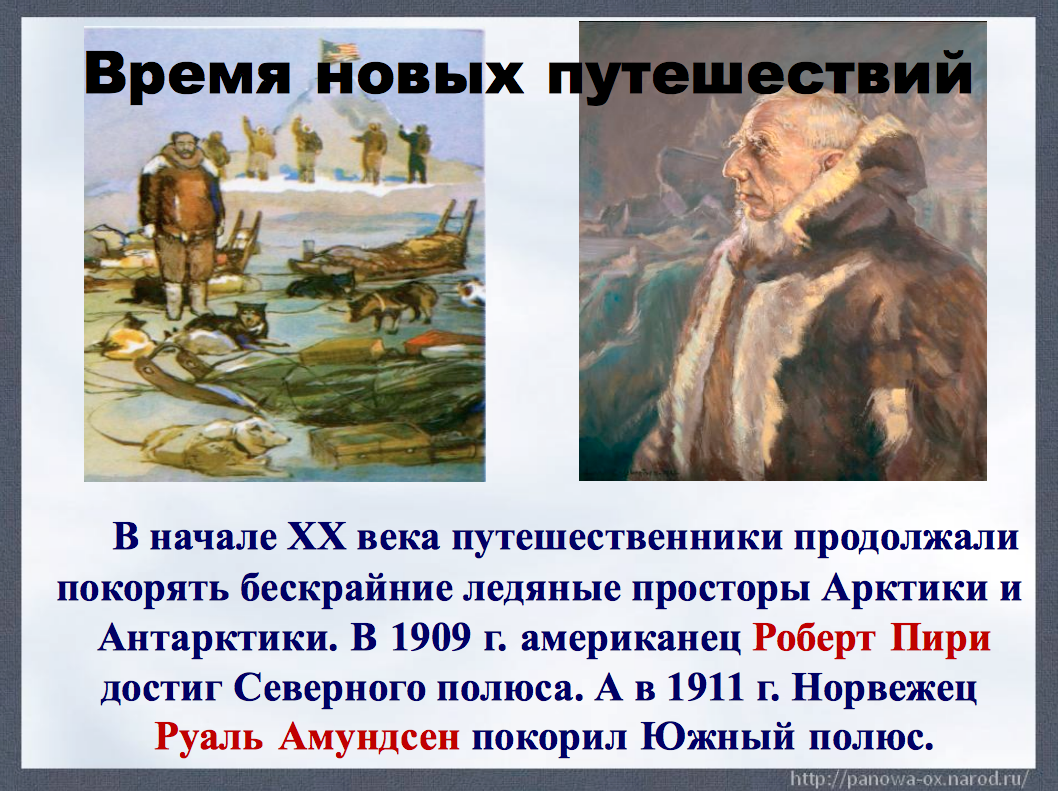 Время новых путешествий

В начале XX века путешественники продолжали покорять бескрайние ледяные просторы Арктики и Антарктики. В 1909 г. американец Роберт Пири достиг Северного полюса. А в 1911 г. Норвежец Руаль Амундсен покорил Южный полюс.

http://panowa-ox.narod.ru/